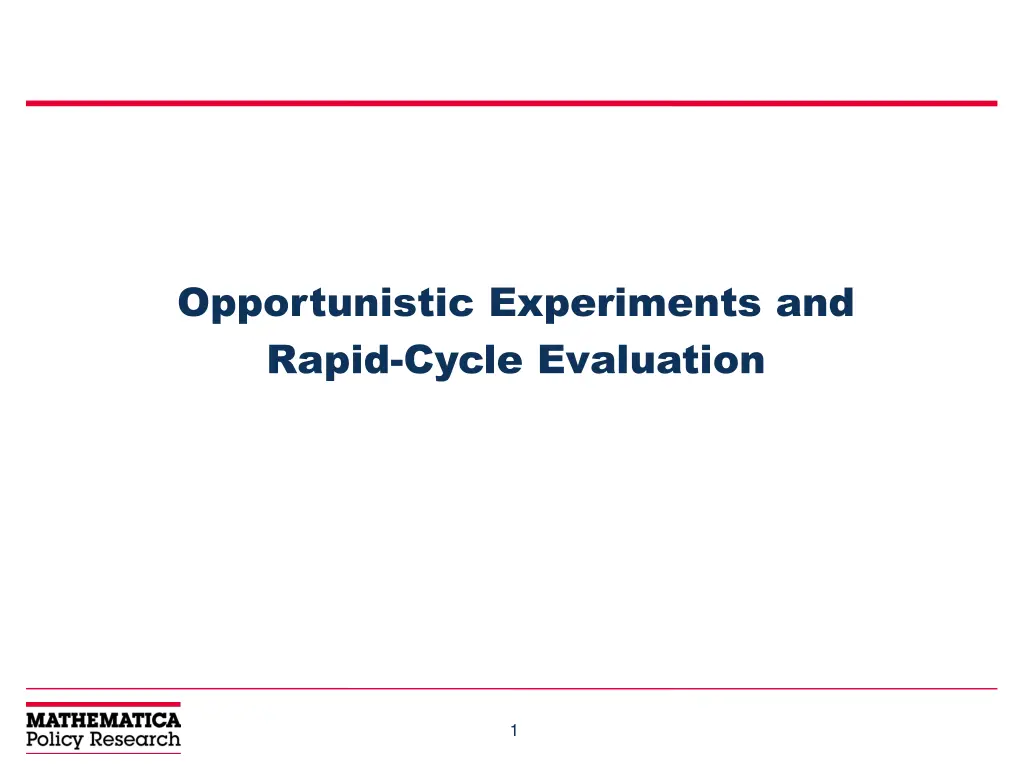 Opportunistic Experiments and Rapid-Cycle Evaluation

MATHEMATICA
Policy Research

1